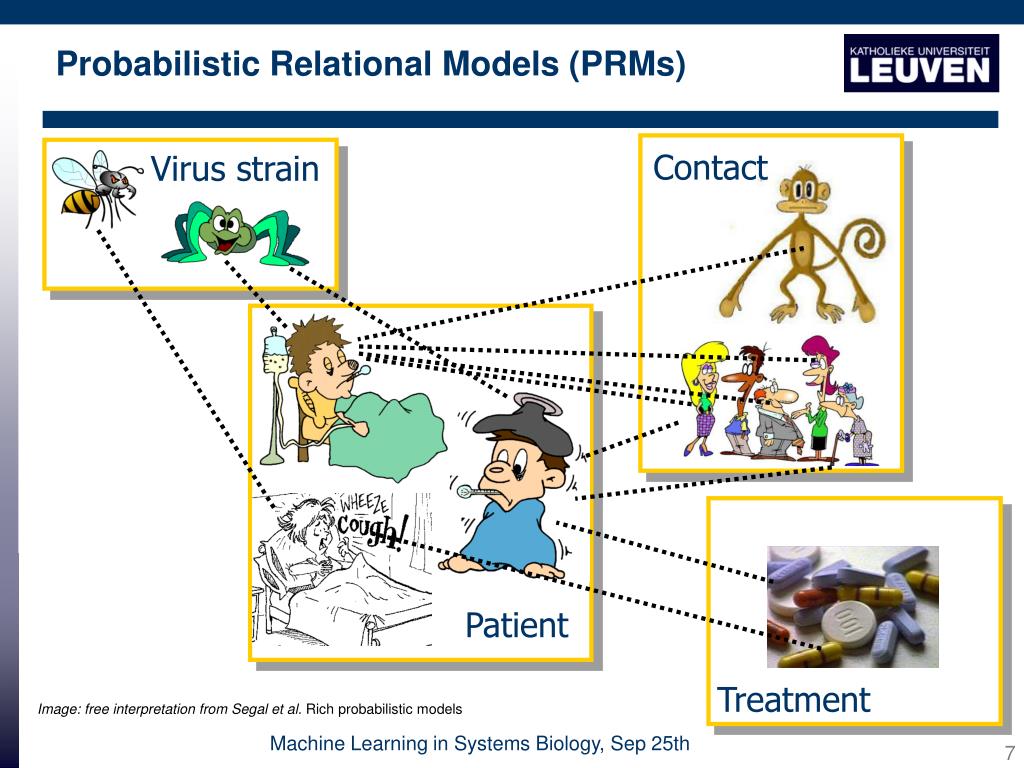 Probabilistic Relational Models (PRMs)

KATHOLIEKE UNIVERSITEIT
LEUVEN

Virus strain

Contact

WHEEZE
cough!

Patient

Treatment

Image: free interpretation from Segal et al. Rich probabilistic models

Machine Learning in Systems Biology, Sep 25th

7